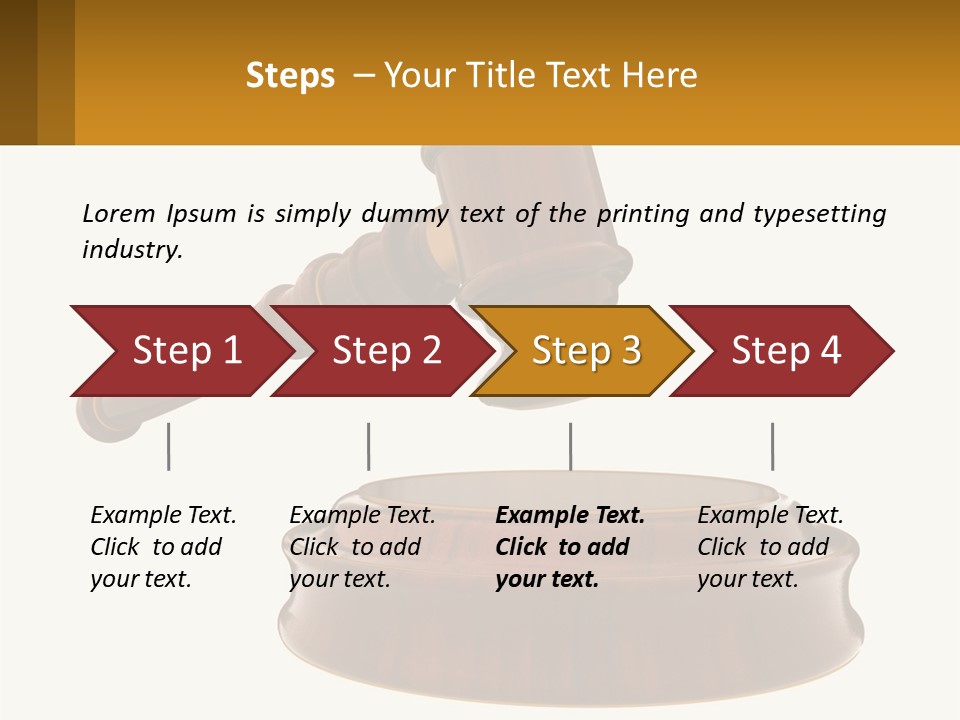 Steps – Your Title Text Here

Lorem Ipsum is simply dummy text of the printing and typesetting industry.

Step 1

Step 2

Step 3

Step 4

Example Text. Click to add your text.

Example Text. Click to add your text.

Example Text. Click to add your text.

Example Text. Click to add your text.